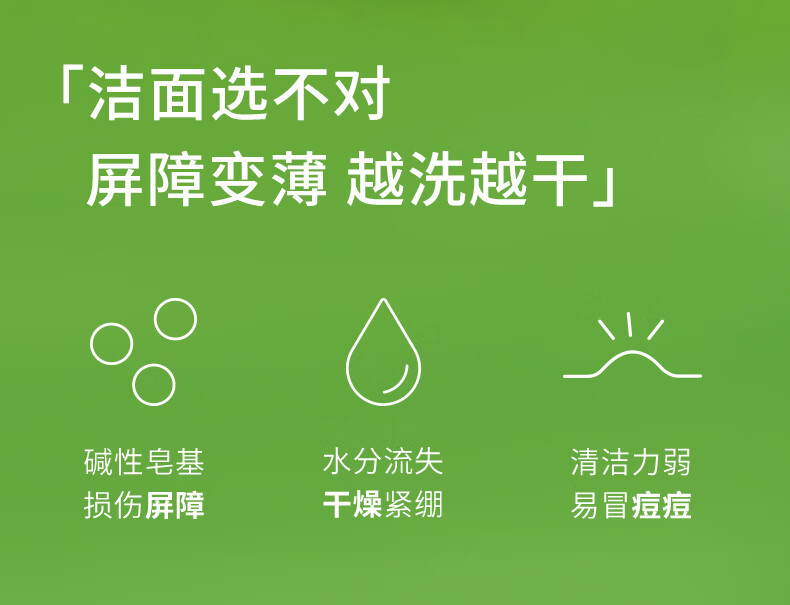 「洁面选不对
屏障变薄 越洗越干」

碱性皂基
损伤屏障

水分流失
干燥紧绷

清洁力弱
易冒痘痘